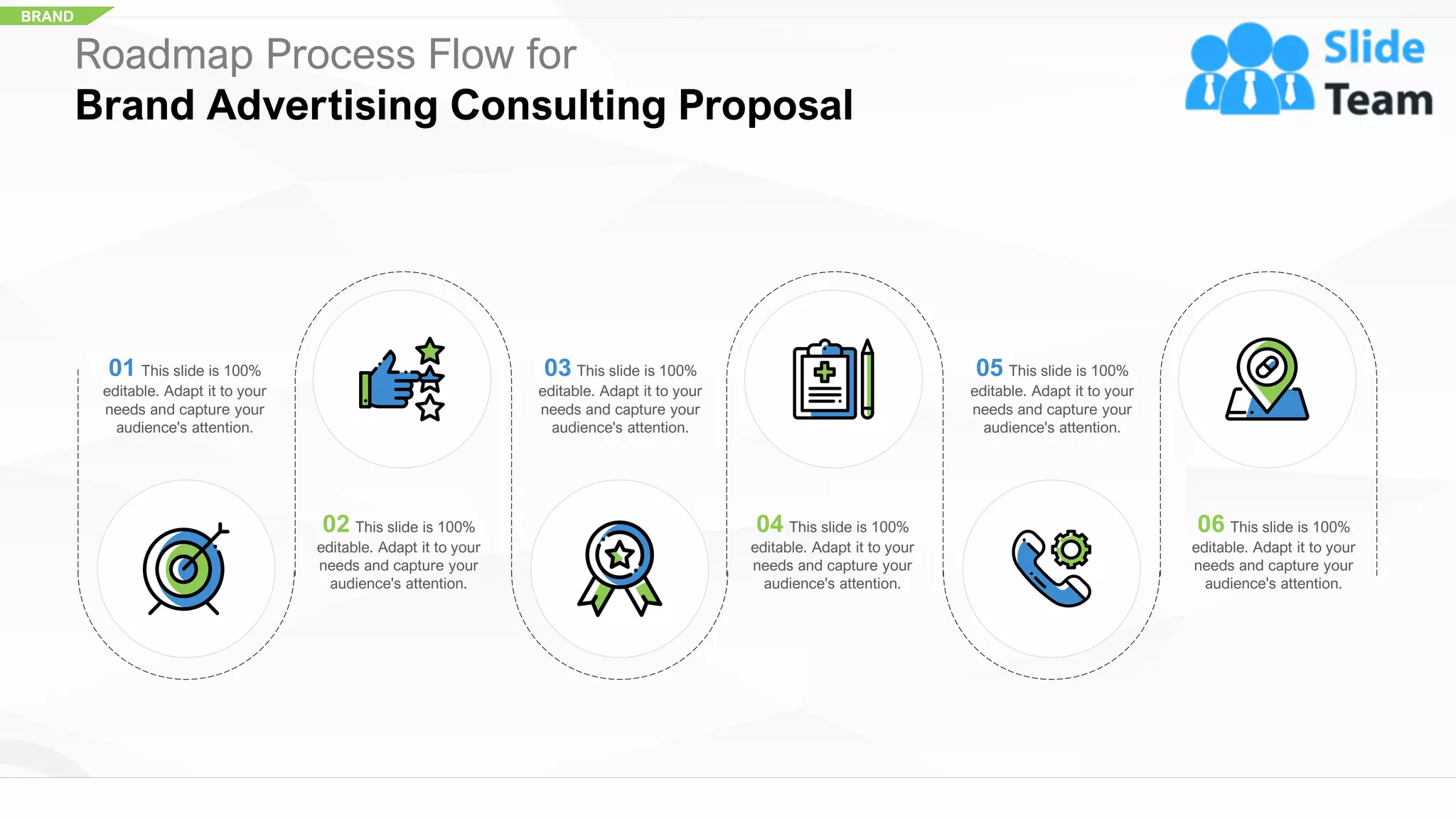 BRAND

Roadmap Process Flow for
Brand Advertising Consulting Proposal

Slide Team

01 This slide is 100% editable. Adapt it to your needs and capture your audience's attention.

02 This slide is 100% editable. Adapt it to your needs and capture your audience's attention.

03 This slide is 100% editable. Adapt it to your needs and capture your audience's attention.

04 This slide is 100% editable. Adapt it to your needs and capture your audience's attention.

05 This slide is 100% editable. Adapt it to your needs and capture your audience's attention.

06 This slide is 100% editable. Adapt it to your needs and capture your audience's attention.